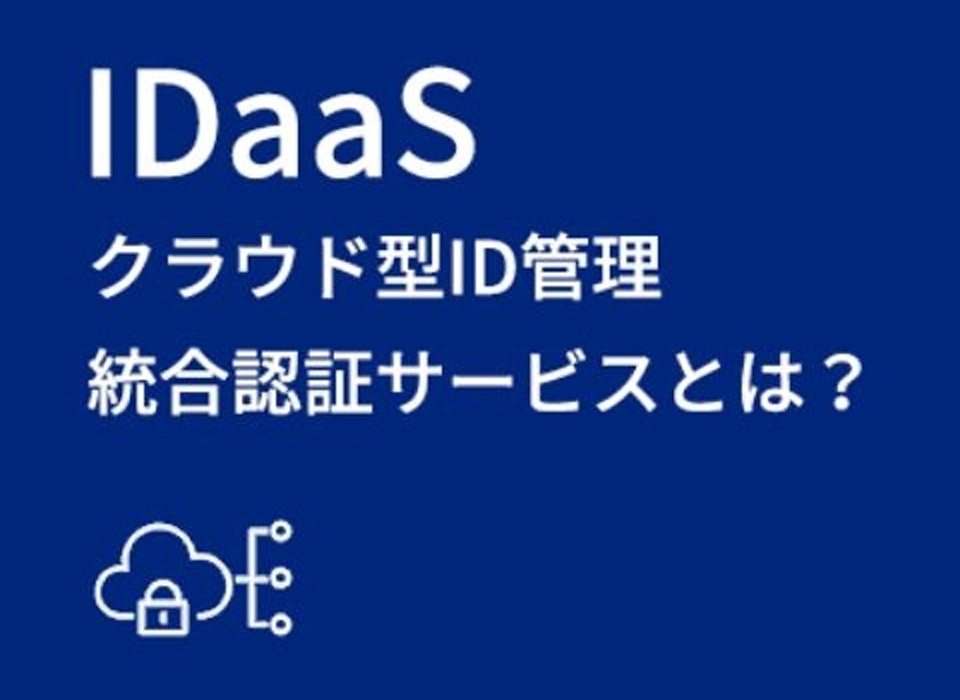 IDaaS
クラウド型ID管理
統合認証サービスとは？